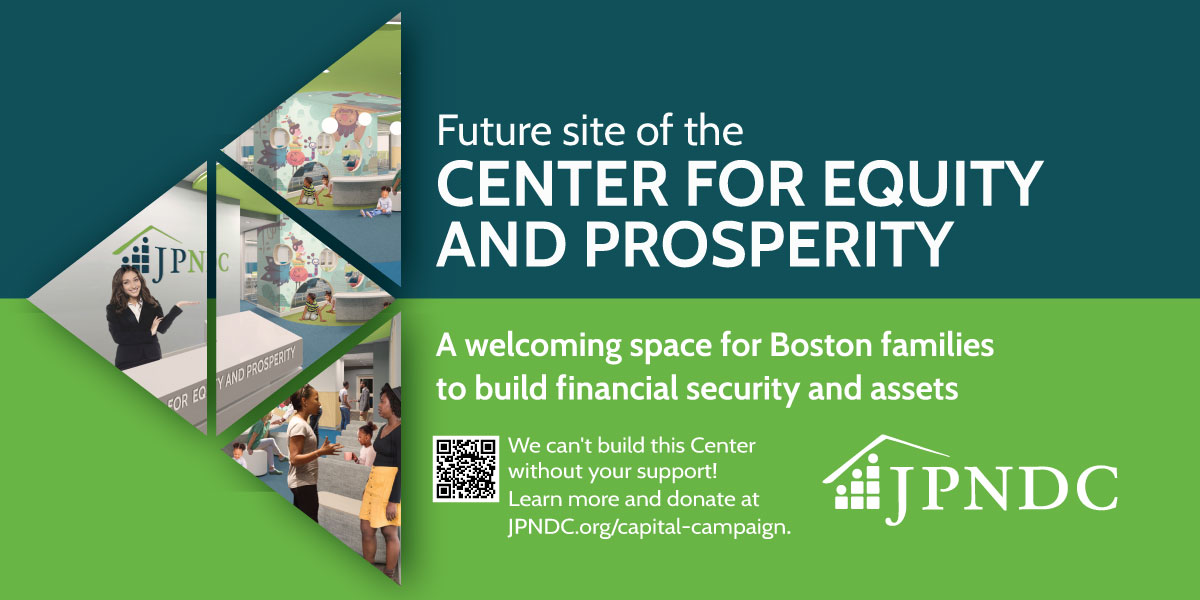 JPNDC

FOR EQUITY AND PROSPERITY

Future site of the
CENTER FOR EQUITY AND PROSPERITY

A welcoming space for Boston families to build financial security and assets

We can't build this Center without your support! Learn more and donate at JPNDC.org/capital-campaign.

JPNDC